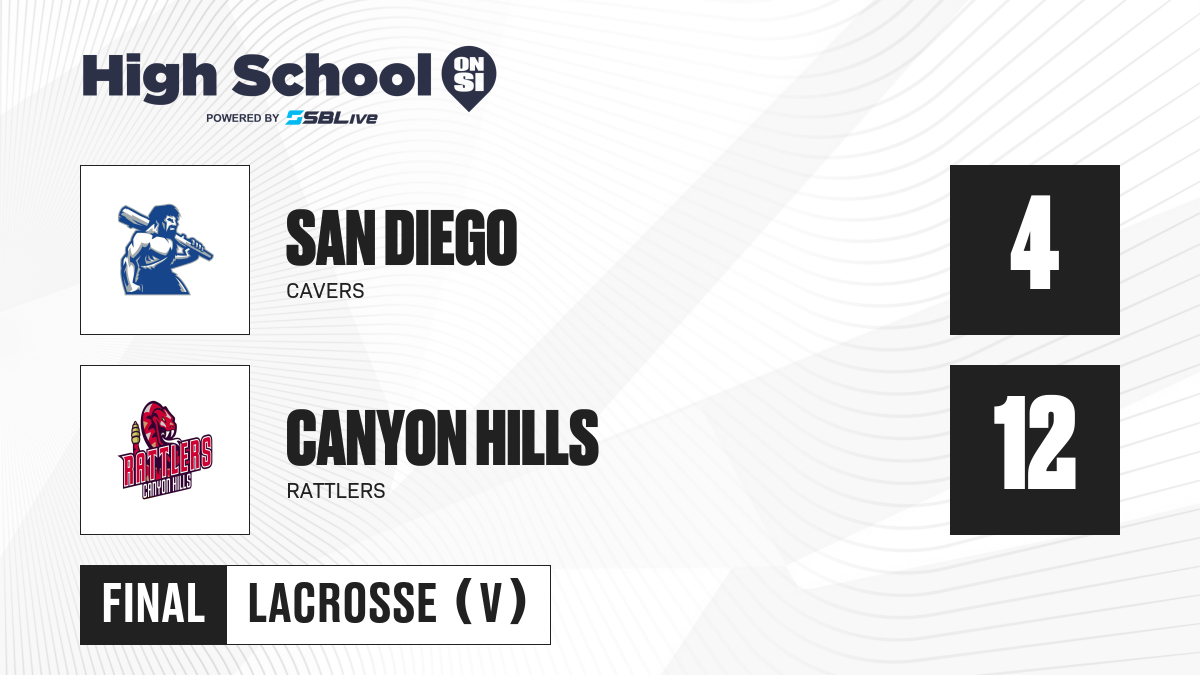 High School ON SI
POWERED BY SBLive

SAN DIEGO
CAVERS

4

RATTLERS
CANYON HILLS

CANYON HILLS
RATTLERS

12

FINAL LACROSSE (V)